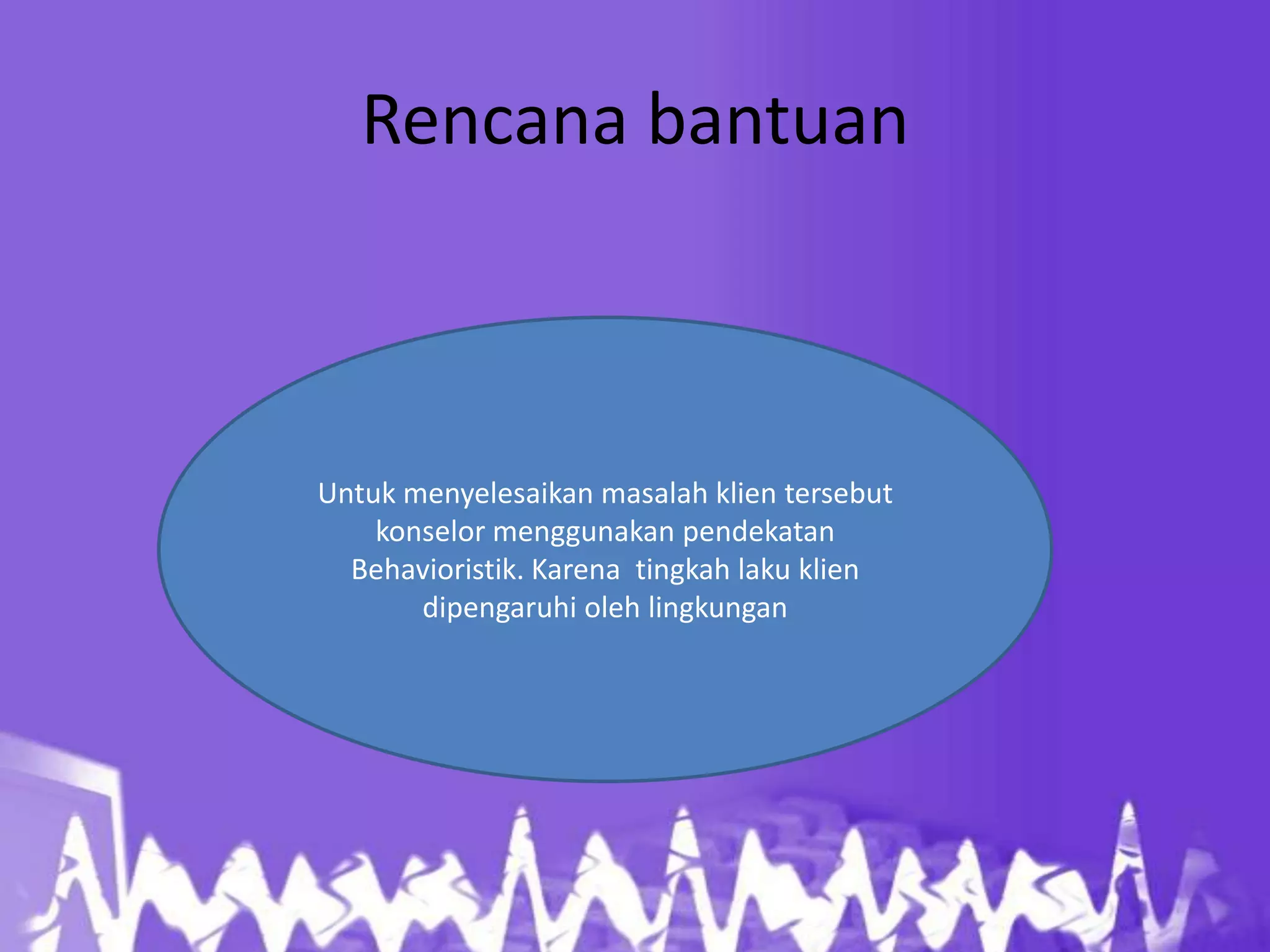 Rencana bantuan

Untuk menyelesaikan masalah klien tersebut konselor menggunakan pendekatan Behavioristik. Karena  tingkah laku klien dipengaruhi oleh lingkungan